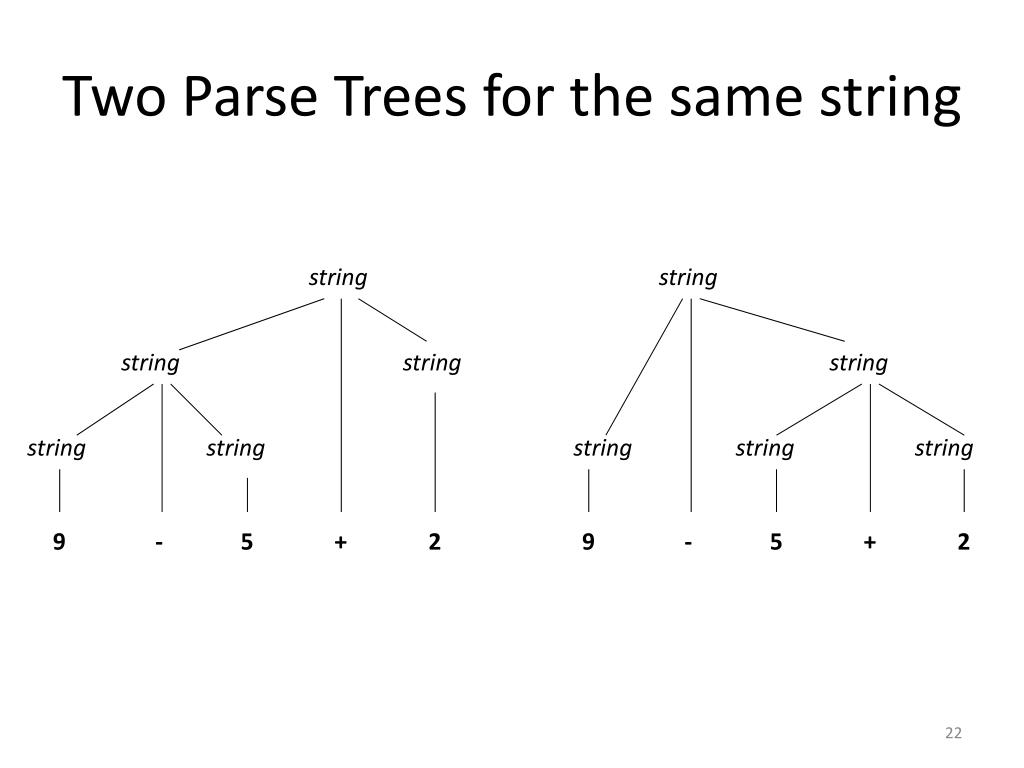 Two Parse Trees for the same string

string

string

string

string

string

9 - 5 + 2

string

string

string

string

string

9 - 5 + 2

22